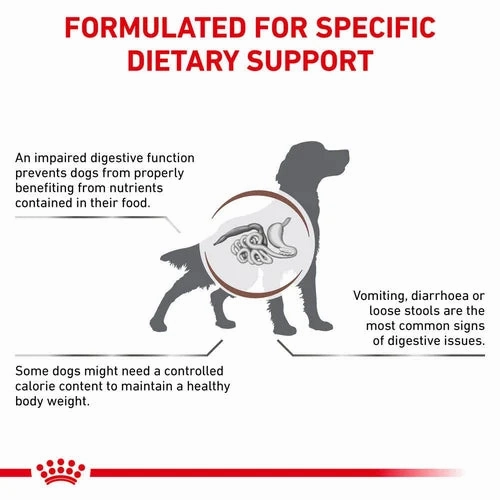 FORMULATED FOR SPECIFIC DIETARY SUPPORT

An impaired digestive function prevents dogs from properly benefiting from nutrients contained in their food.

Vomiting, diarrhoea or loose stools are the most common signs of digestive issues.

Some dogs might need a controlled calorie content to maintain a healthy body weight.